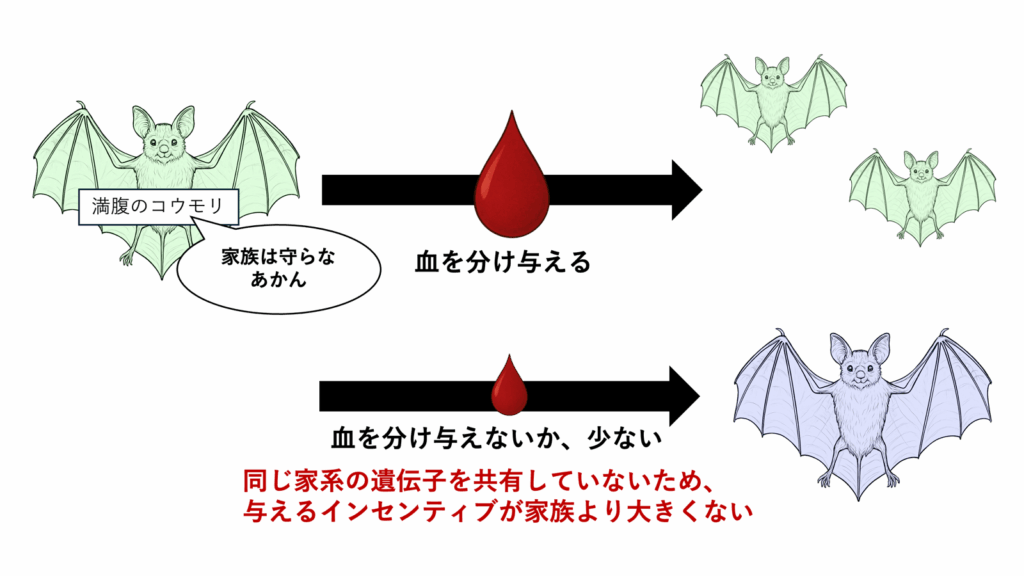 満腹のコウモリ

家族は守らなあかん

血を分け与える

血を分け与えないか、少ない

同じ家系の遺伝子を共有していないため、与えるインセンティブが家族より大きくない